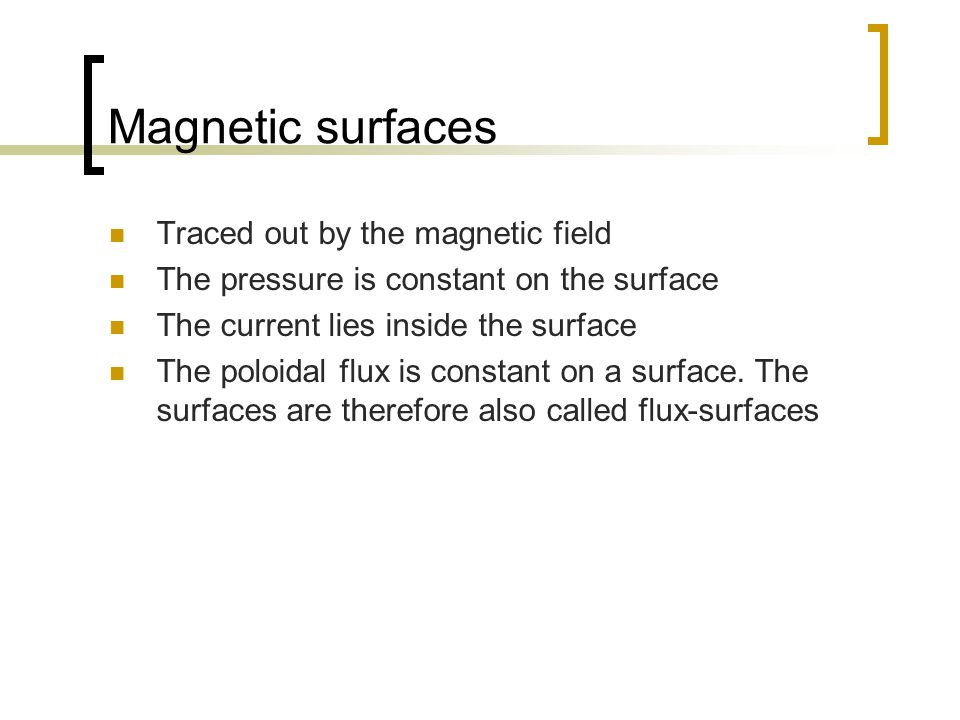 Magnetic surfaces

- Traced out by the magnetic field
- The pressure is constant on the surface
- The current lies inside the surface
- The poloidal flux is constant on a surface. The surfaces are therefore also called flux-surfaces